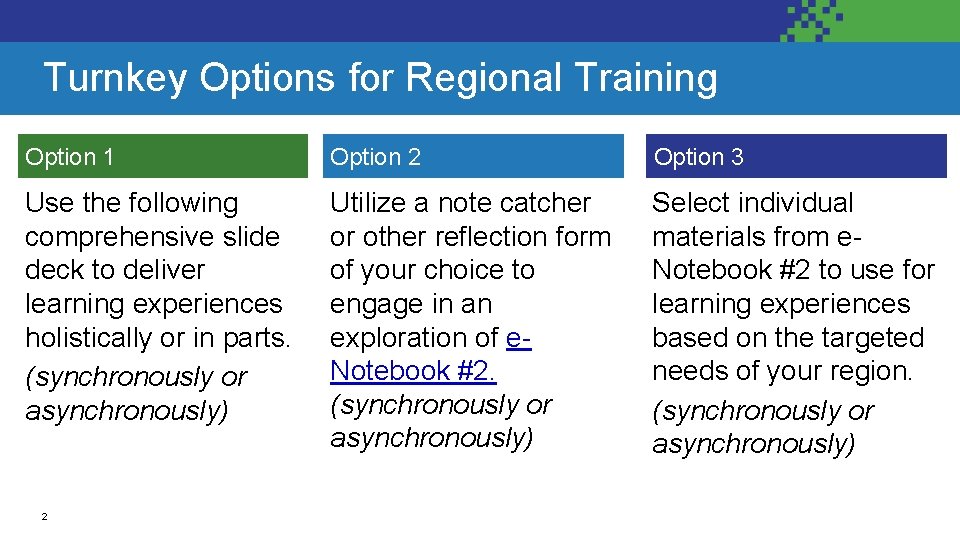 Turnkey Options for Regional Training

Option 1

Use the following comprehensive slide deck to deliver learning experiences holistically or in parts.

(synchronously or asynchronously)

Option 2

Utilize a note catcher or other reflection form of your choice to engage in an exploration of e-Notebook #2.

(synchronously or asynchronously)

Option 3

Select individual materials from e-Notebook #2 to use for learning experiences based on the targeted needs of your region.

(synchronously or asynchronously)

2